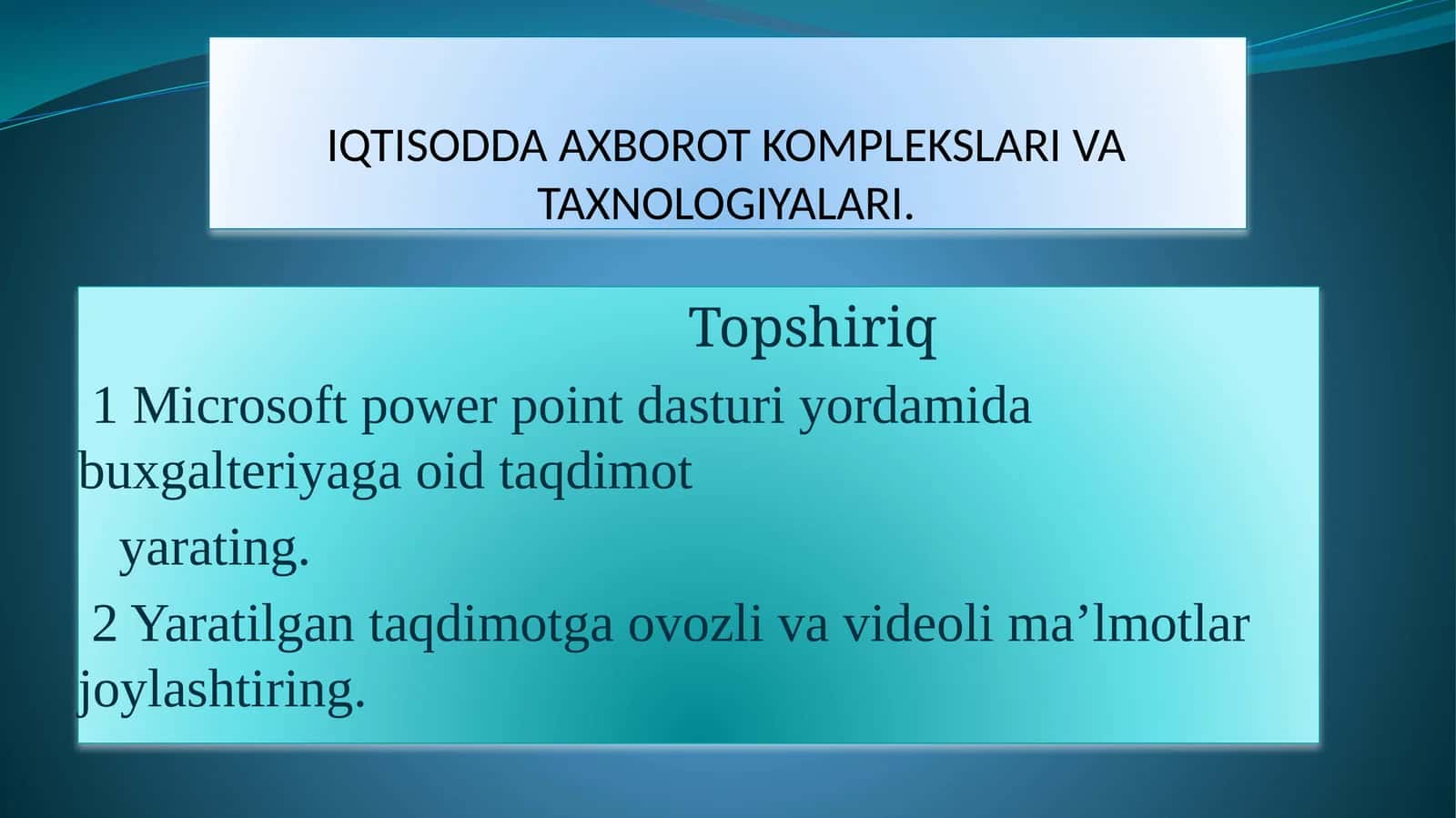 IQTISODDA AXBOROT KOMPLEKSLARI VA TAXNOLOGIYALARI.

Topshiriq

1 Microsoft power point dasturi yordamida buxgalteriyaga oid taqdimot

yarating.

2 Yaratilgan taqdimotga ovozli va videoli ma’lmotlar joylashtiring.